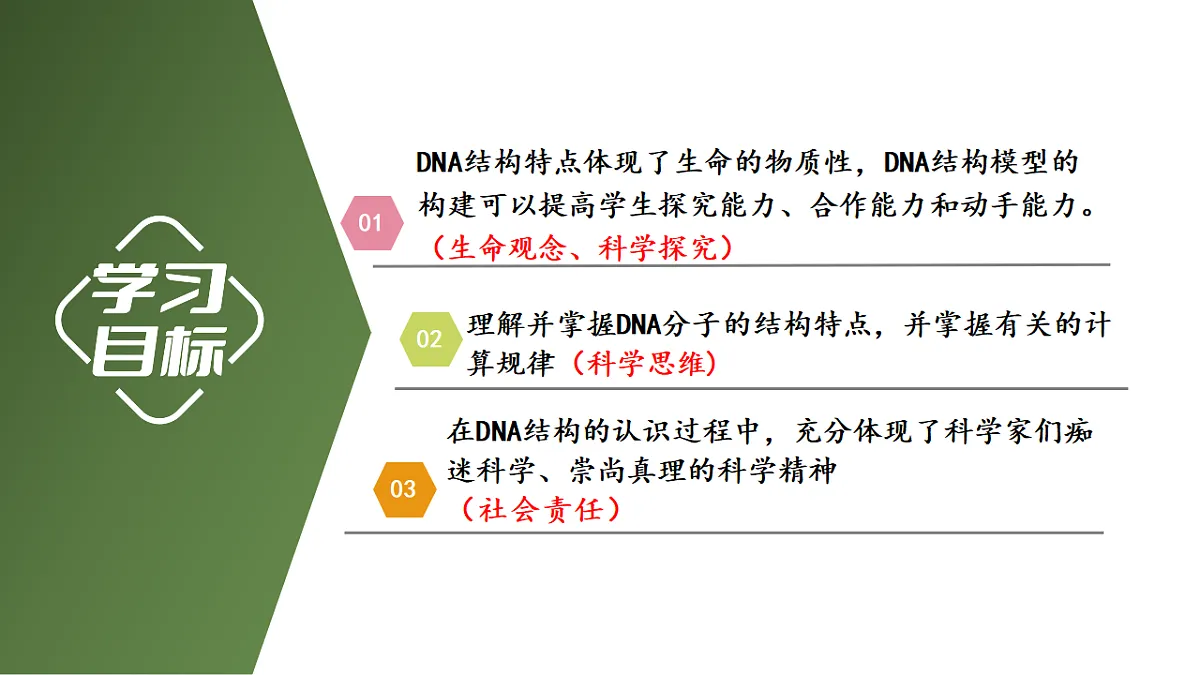 学习目标

01 DNA结构特点体现了生命的物质性，DNA结构模型的构建可以提高学生探究能力、合作能力和动手能力。（生命观念、科学探究）

02 理解并掌握DNA分子的结构特点，并掌握有关的计算规律（科学思维）

03 在DNA结构的认识过程中，充分体现了科学家们痴迷科学、崇尚真理的科学精神（社会责任）